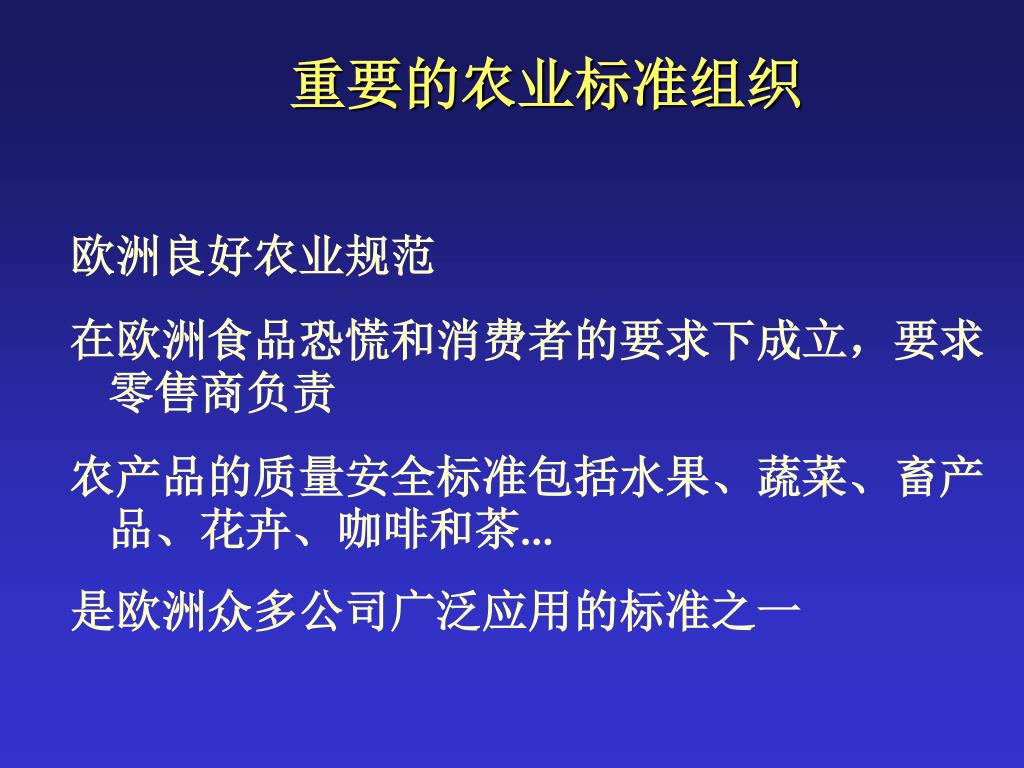 重要的农业标准组织

欧洲良好农业规范

在欧洲食品恐慌和消费者的要求下成立，要求零售商负责

农产品的质量安全标准包括水果、蔬菜、畜产品、花卉、咖啡和茶...

是欧洲众多公司广泛应用的标准之一